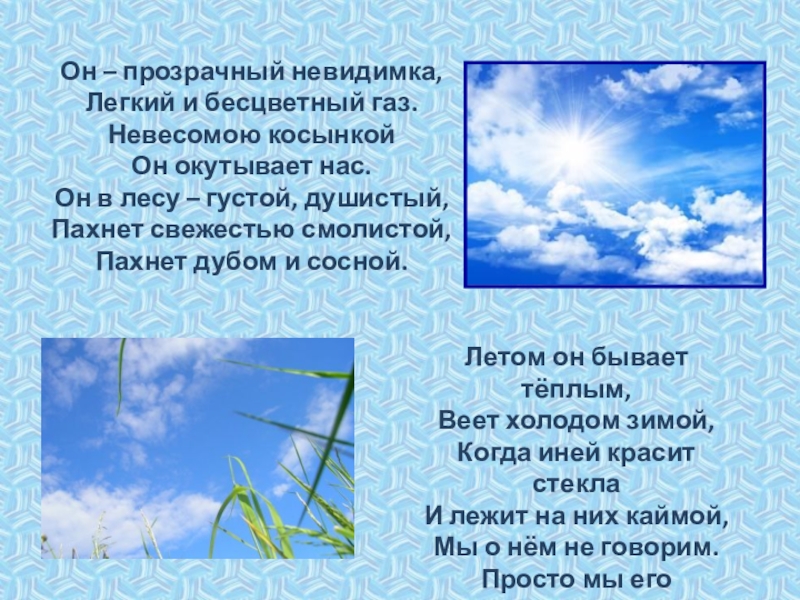 Он – прозрачный невидимка,
Легкий и бесцветный газ.
Невесомою косынкой
Он окутывает нас.
Он в лесу – густой, душистый,
Пахнет свежестью смолистой,
Пахнет дубом и сосной.

Летом он бывает тёплым,
Веет холодом зимой,
Когда иней красит стекла
И лежит на них каймой,
Мы о нём не говорим.
Просто мы его